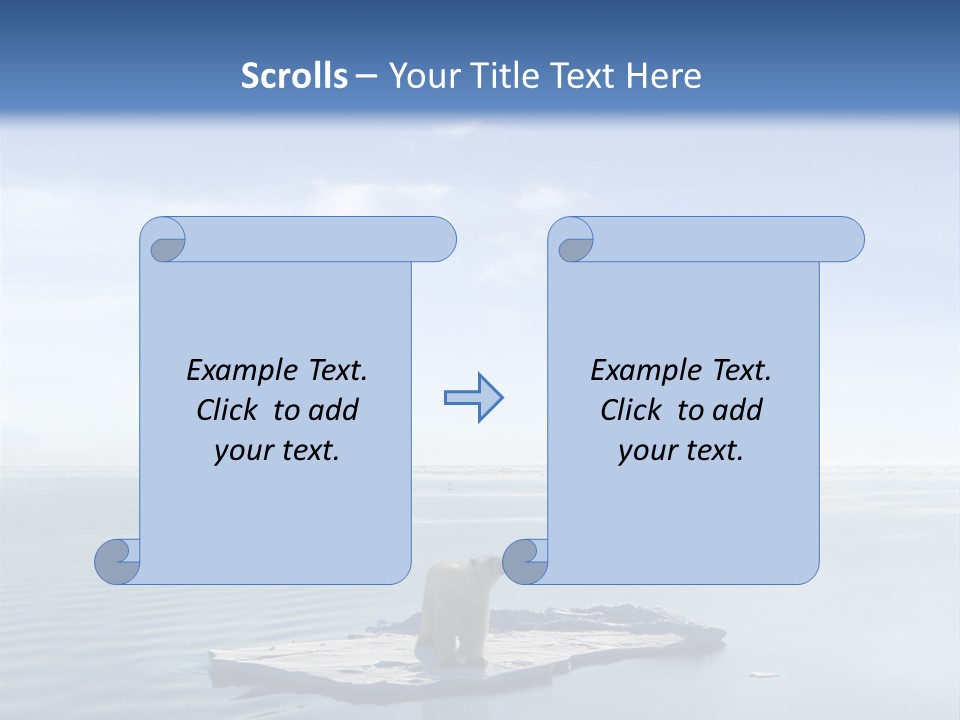 Scrolls – Your Title Text Here

Example Text. Click to add your text.

Example Text. Click to add your text.